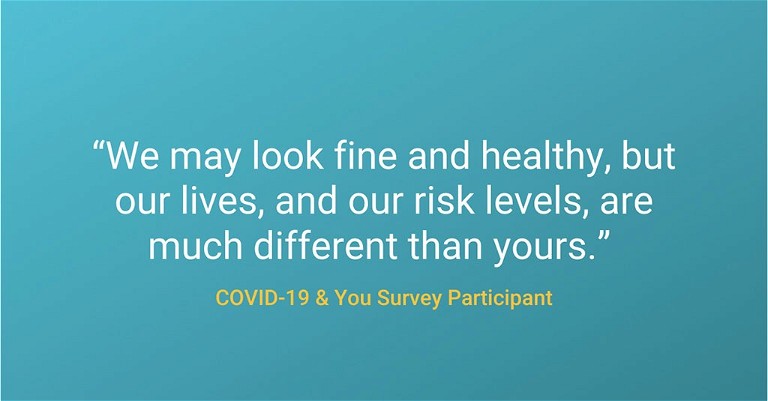 “We may look fine and healthy, but our lives, and our risk levels, are much different than yours.”

COVID-19 & You Survey Participant